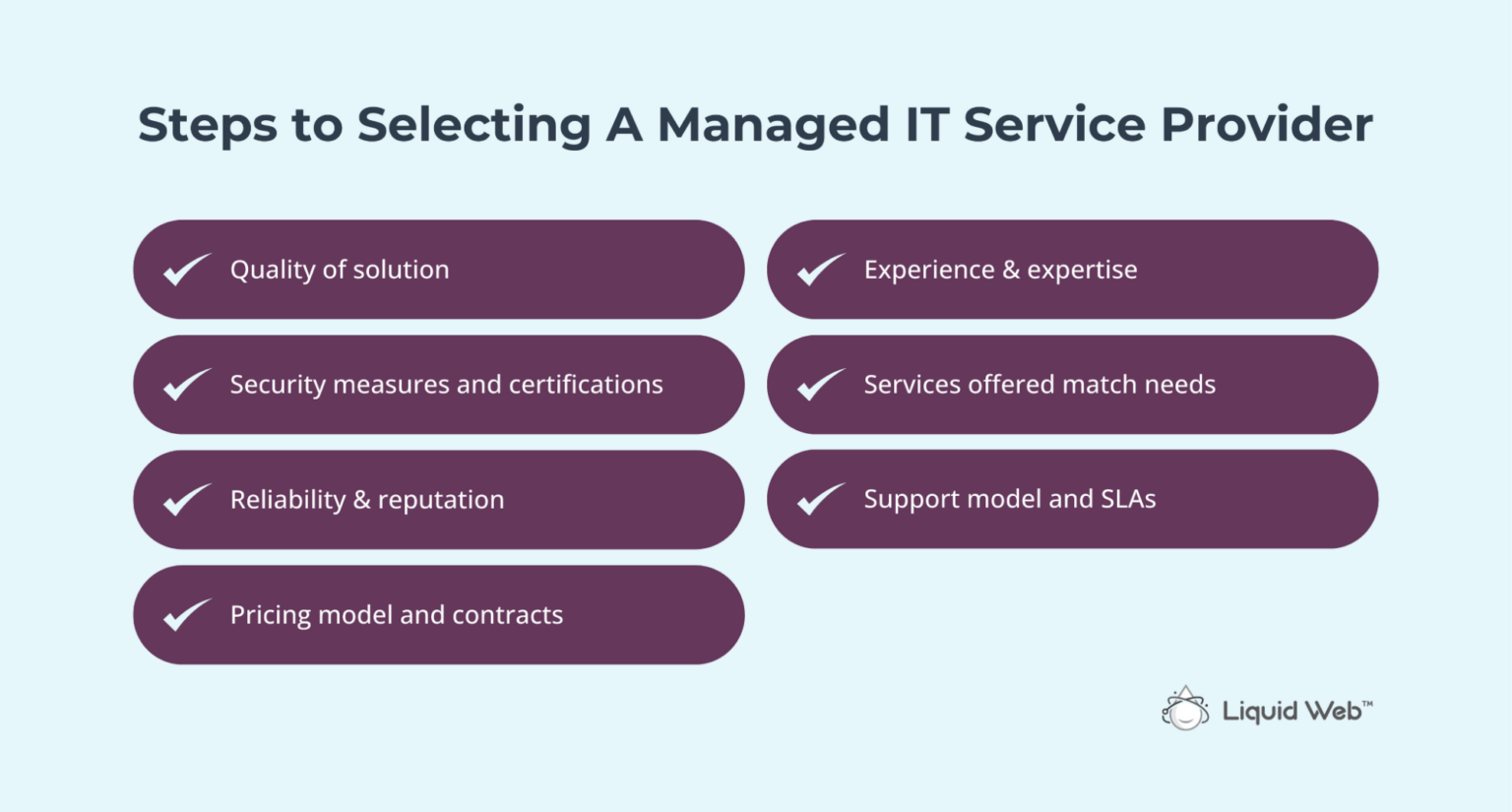 Steps to Selecting A Managed IT Service Provider

Quality of solution

Security measures and certifications

Reliability & reputation

Pricing model and contracts

Experience & expertise

Services offered match needs

Support model and SLAs

Liquid Web™